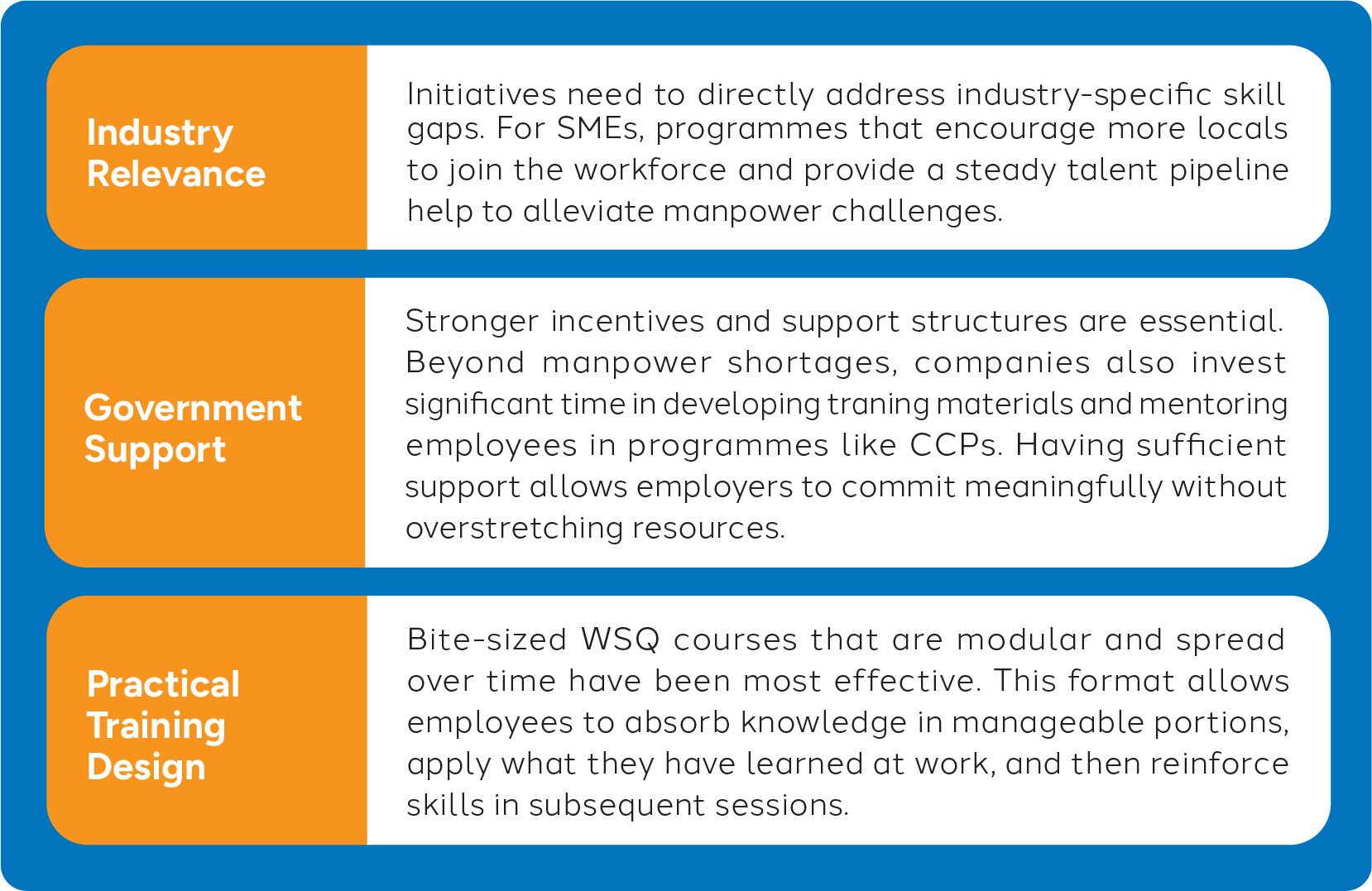 Industry Relevance

Initiatives need to directly address industry-specific skill gaps. For SMEs, programmes that encourage more locals to join the workforce and provide a steady talent pipeline help to alleviate manpower challenges.

Government Support

Stronger incentives and support structures are essential. Beyond manpower shortages, companies also invest significant time in developing traning materials and mentoring employees in programmes like CCPs. Having sufficient support allows employers to commit meaningfully without overstretching resources.

Practical Training Design

Bite-sized WSQ courses that are modular and spread over time have been most effective. This format allows employees to absorb knowledge in manageable portions, apply what they have learned at work, and then reinforce skills in subsequent sessions.